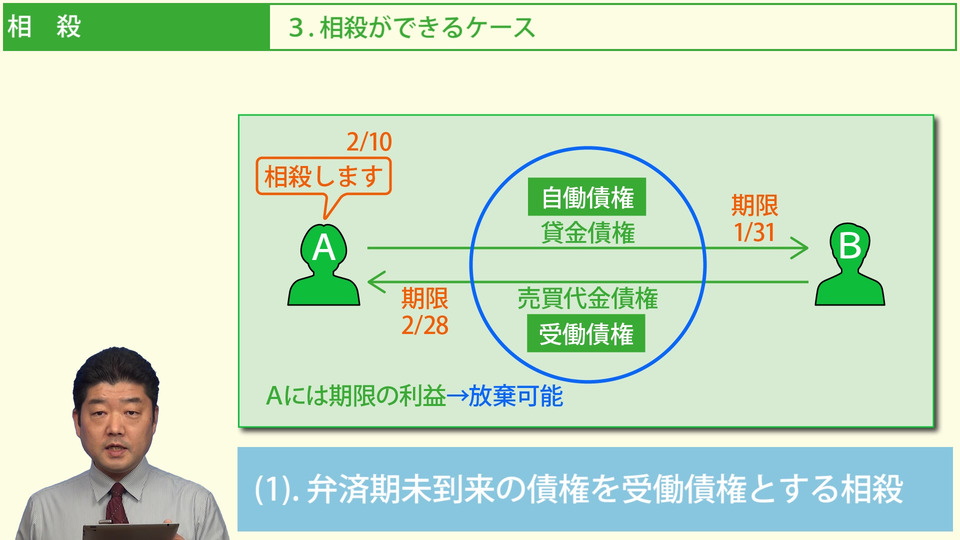 相　殺

3. 相殺ができるケース

2/10
相殺します

A

自働債権
貸金債権

期限
1/31

B

期限
2/28

売買代金債権
受働債権

Aには期限の利益→放棄可能

(1). 弁済期未到来の債権を受働債権とする相殺